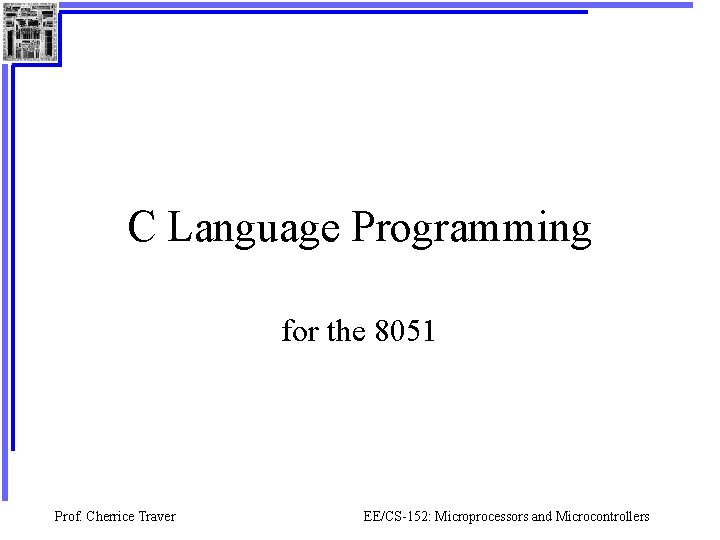 C Language Programming

for the 8051

Prof. Cherrice Traver

EE/CS-152: Microprocessors and Microcontrollers